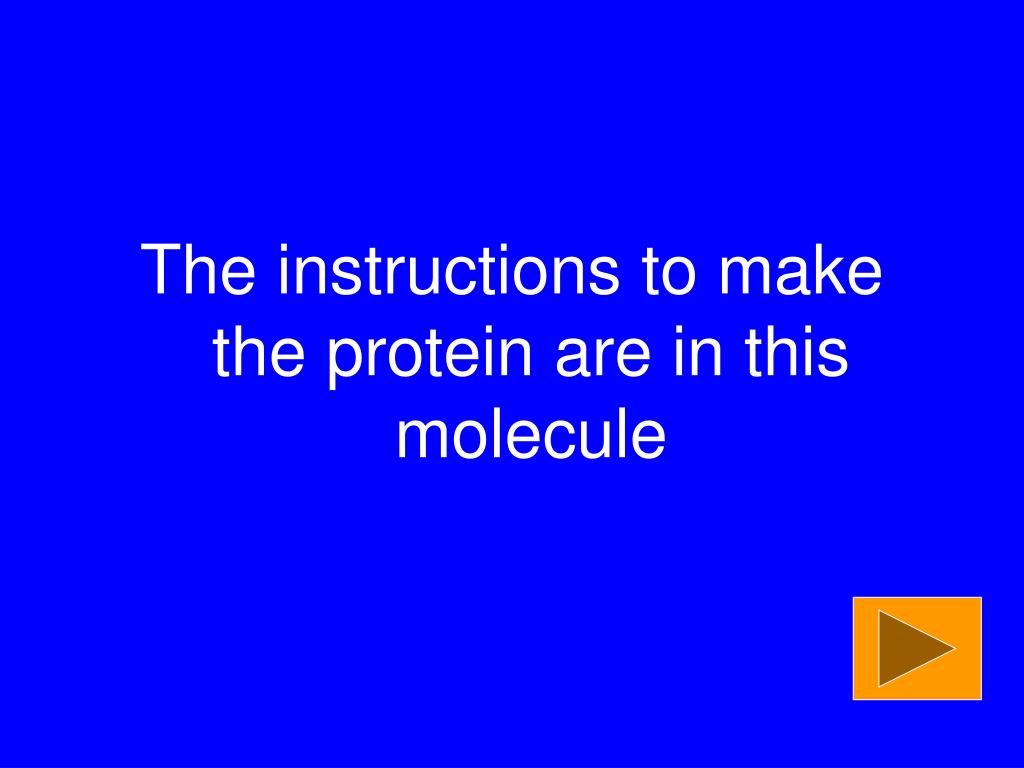 The instructions to make the protein are in this molecule